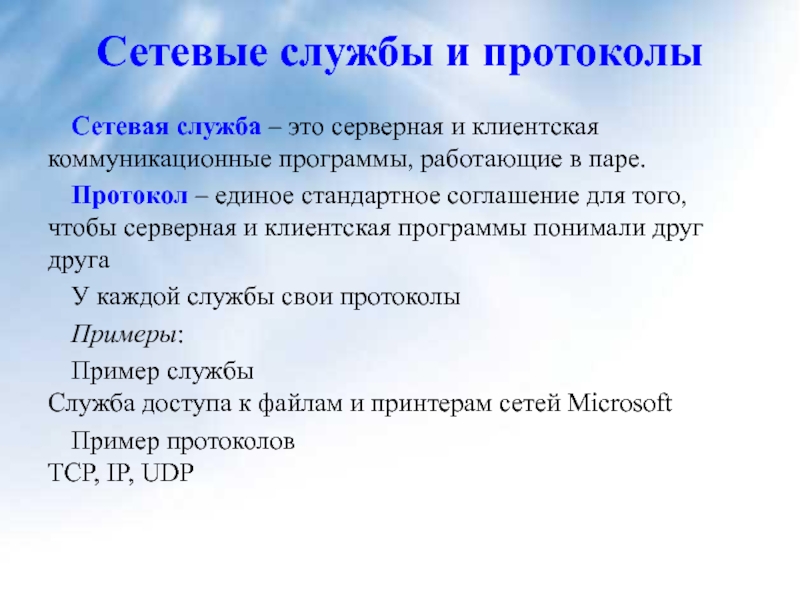 Сетевые службы и протоколы

Сетевая служба – это серверная и клиентская коммуникационные программы, работающие в паре.

Протокол – единое стандартное соглашение для того, чтобы серверная и клиентская программы понимали друг друга

У каждой службы свои протоколы

Примеры:

Пример службы
Служба доступа к файлам и принтерам сетей Microsoft

Пример протоколов
TCP, IP, UDP